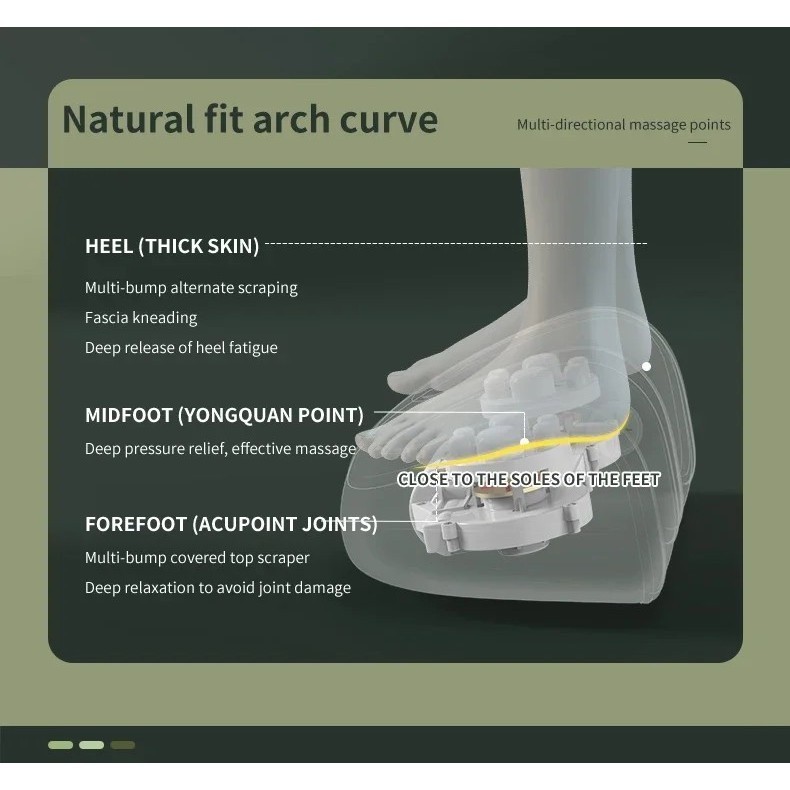 Natural fit arch curve

Multi-directional massage points

HEEL (THICK SKIN)

Multi-bump alternate scraping

Fascia kneading

Deep release of heel fatigue

MIDFOOT (YONGQUAN POINT)

Deep pressure relief, effective massage

CLOSE TO THE SOLES OF THE FEET

FOREFOOT (ACUPOINT JOINTS)

Multi-bump covered top scraper

Deep relaxation to avoid joint damage